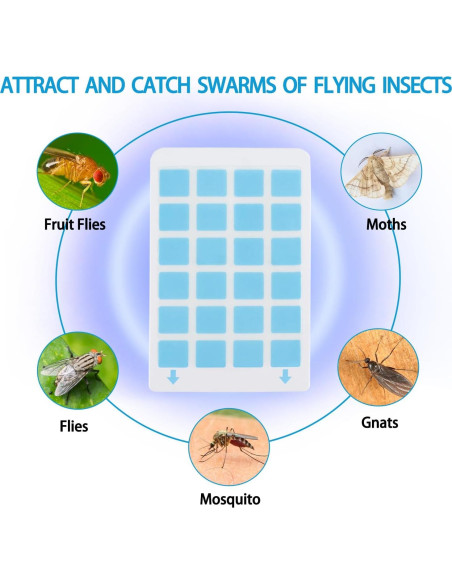 ATTRACT AND CATCH SWARMS OF FLYING INSECTS

Fruit Flies

Moths

Flies

Gnats

Mosquito